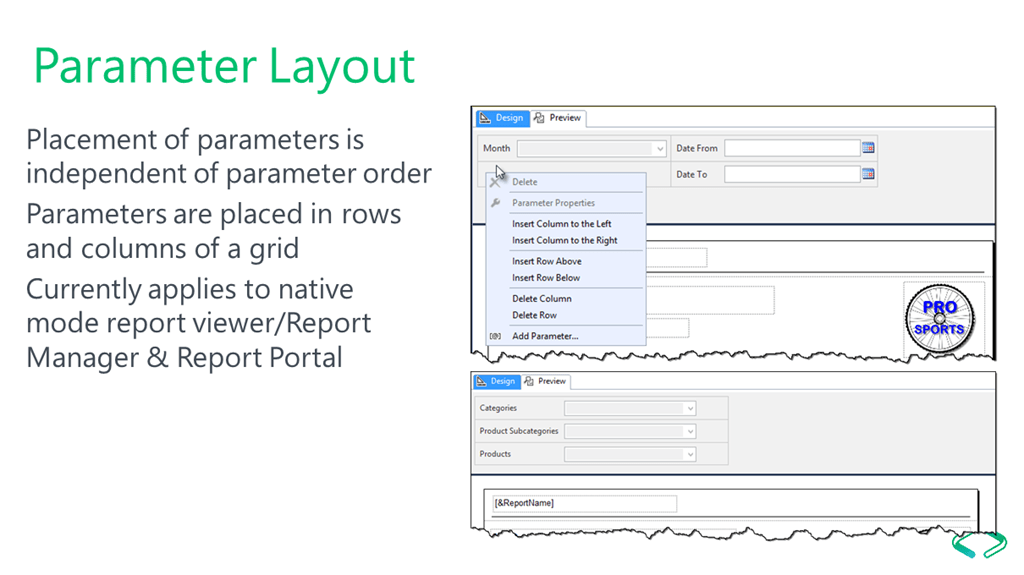 Parameter Layout

Placement of parameters is independent of parameter order

Parameters are placed in rows and columns of a grid

Currently applies to native mode report viewer/Report Manager & Report Portal

Design Preview

Month

Date From

Date To

Delete

Parameter Properties

Insert Column to the Left

Insert Column to the Right

Insert Row Above

Insert Row Below

Delete Column

Delete Row

Add Parameter...

PRO SPORTS

Design Preview

Categories

Product Subcategories

Products

[&ReportName]